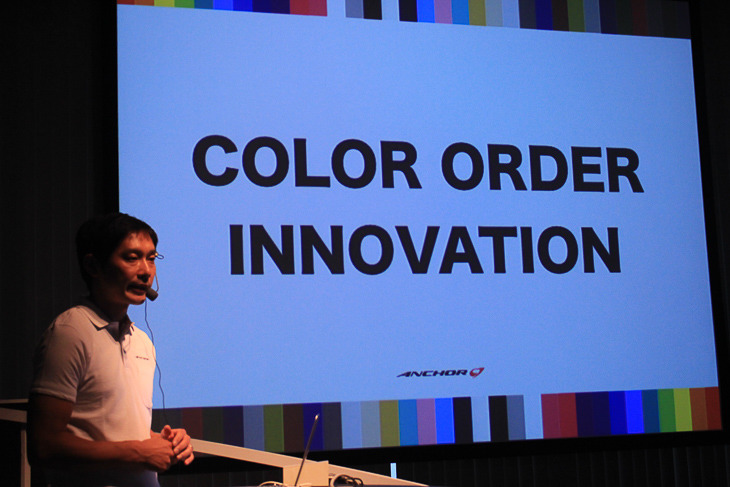 COLOR ORDER INNOVATION

ANCHOR